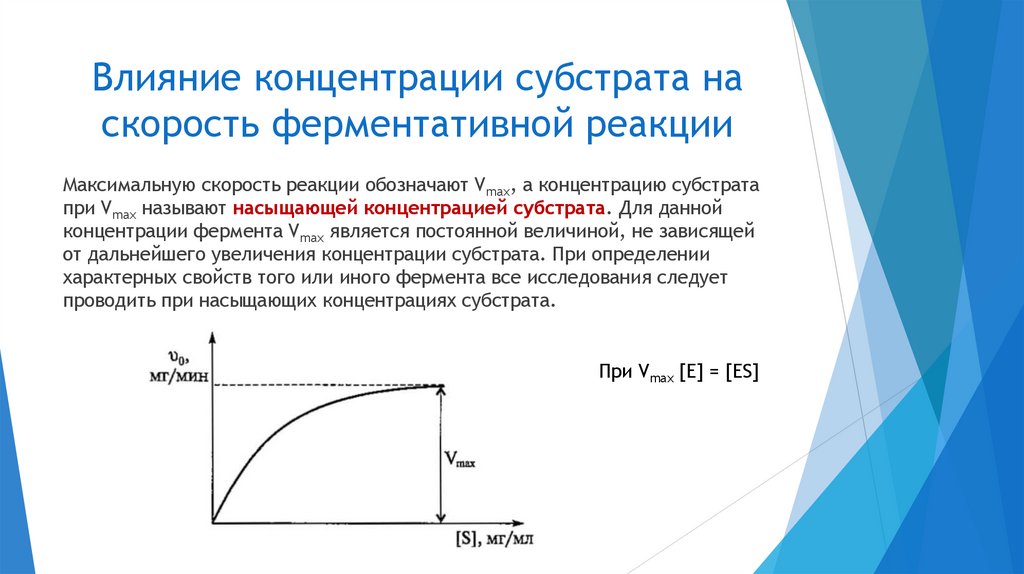 Влияние концентрации субстрата на скорость ферментативной реакции

Максимальную скорость реакции обозначают $V_{max}$, а концентрацию субстрата при $V_{max}$ называют насыщающей концентрацией субстрата. Для данной концентрации фермента $V_{max}$ является постоянной величиной, не зависящей от дальнейшего увеличения концентрации субстрата. При определении характерных свойств того или иного фермента все исследования следует проводить при насыщающих концентрациях субстрата.

$\upsilon_0$, мг/мин

$V_{max}$

[S], мг/мл

При $V_{max}$ [E] = [ES]